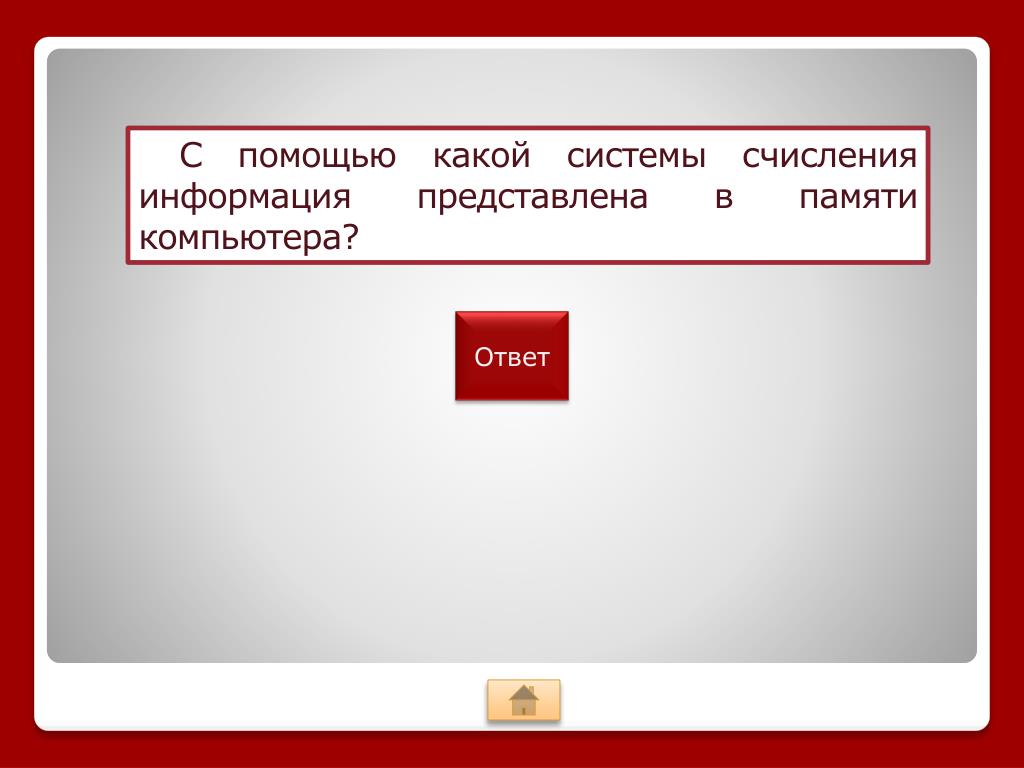 С помощью какой системы счисления информация представлена в памяти компьютера?

Ответ